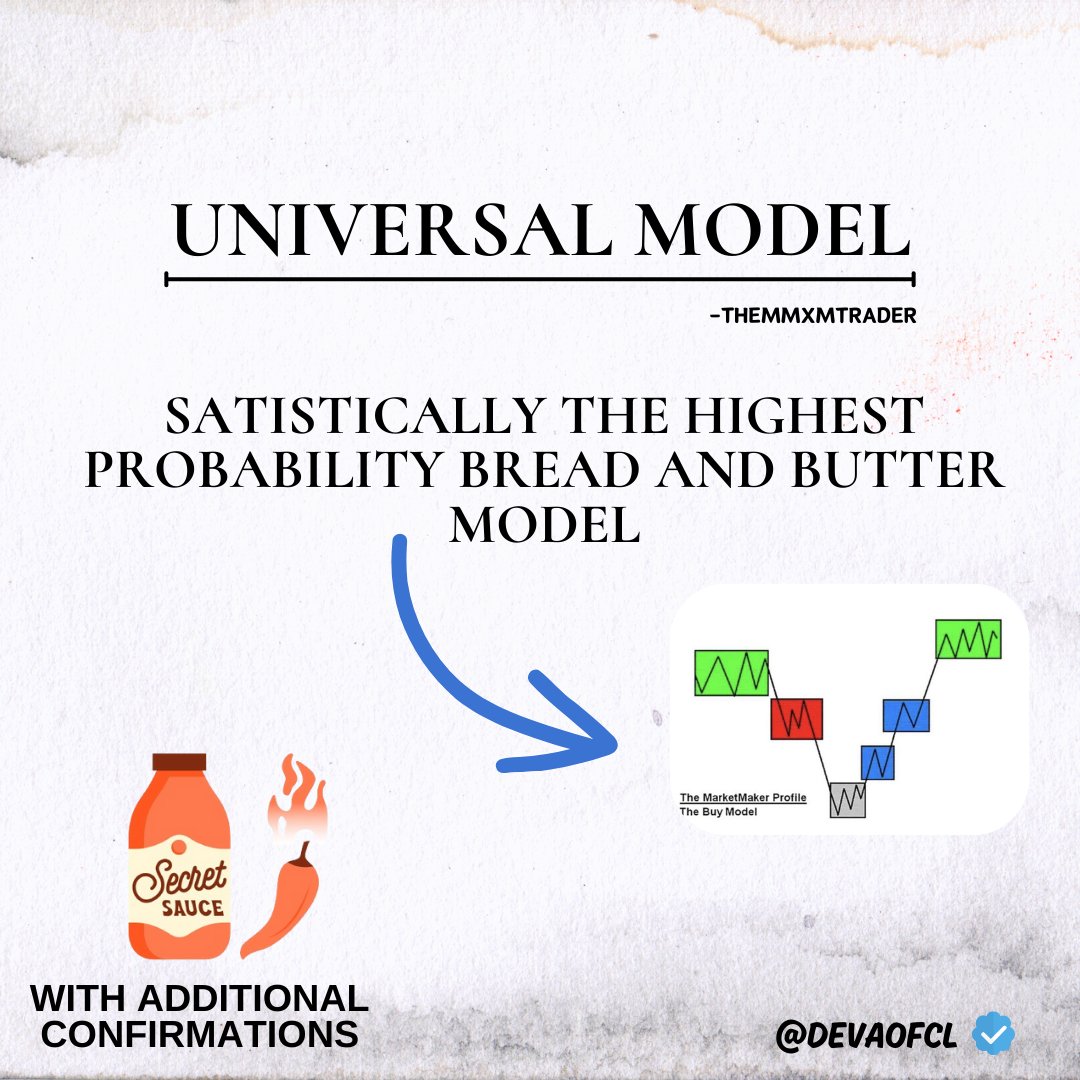 UNIVERSAL MODEL

-THEMMXMTRADER

SATISTICALLY THE HIGHEST PROBABILITY BREAD AND BUTTER MODEL

The MarketMaker Profile
The Buy Model

Secret SAUCE

WITH ADDITIONAL CONFIRMATIONS

@DEVAOFCL